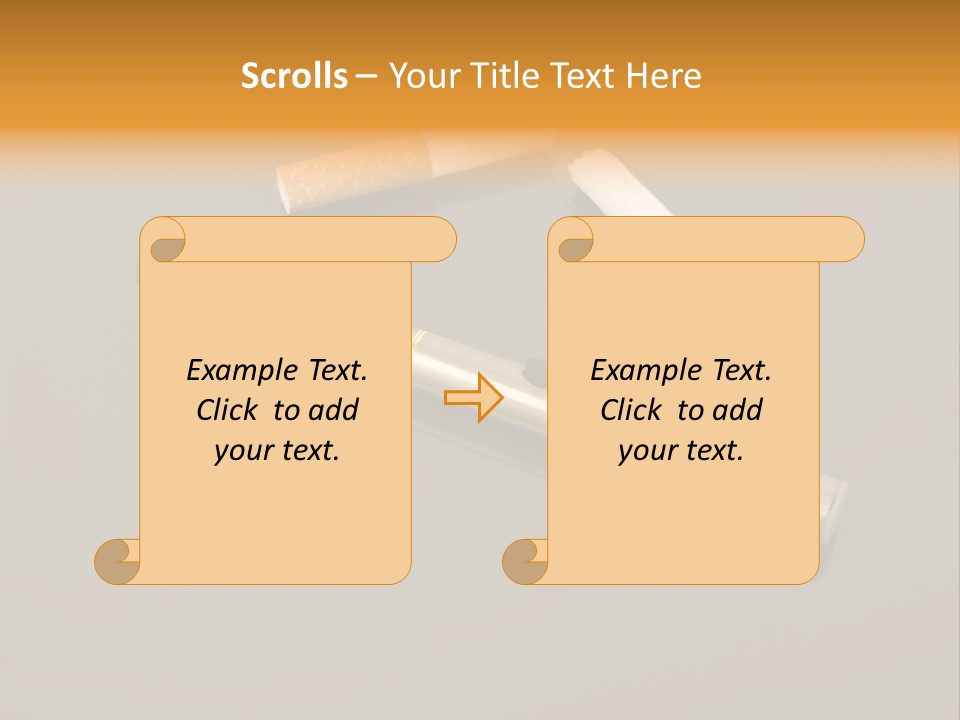 Scrolls – Your Title Text Here

Example Text. Click to add your text.

Example Text. Click to add your text.